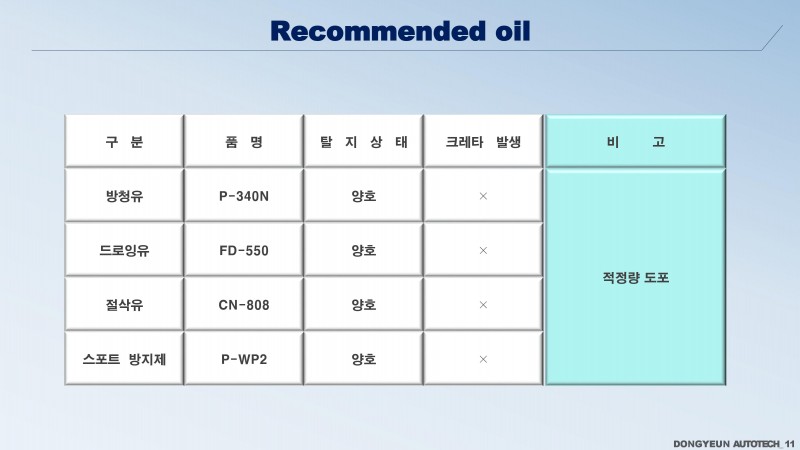 Recommended oil

| 구 분 | 품 명 | 탈 지 상 태 | 크레타 발생 | 비 고 |
|---|---|---|---|---|
| 방청유 | P-340N | 양호 | × | 적정량 도포 |
| 드로잉유 | FD-550 | 양호 | × | |
| 절삭유 | CN-808 | 양호 | × | |
| 스포트 방지제 | P-WP2 | 양호 | × | |

DONGYEUN AUTOTECH_11